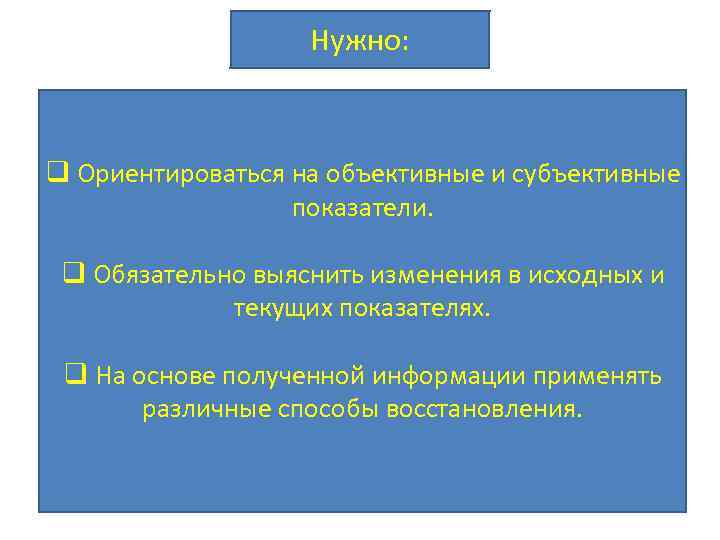 Нужно:

❑ Ориентироваться на объективные и субъективные показатели.

❑ Обязательно выяснить изменения в исходных и текущих показателях.

❑ На основе полученной информации применять различные способы восстановления.